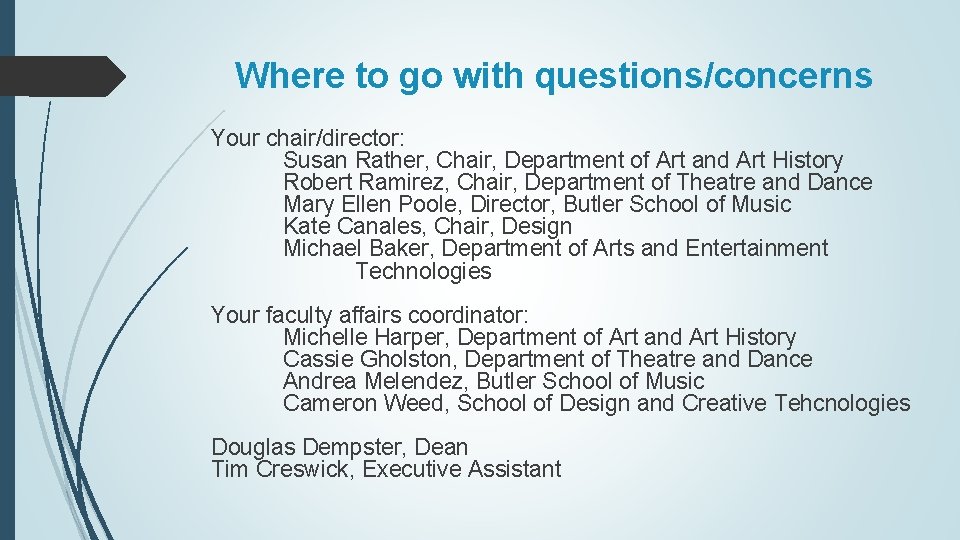 Where to go with questions/concerns

Your chair/director:
Susan Rather, Chair, Department of Art and Art History
Robert Ramirez, Chair, Department of Theatre and Dance
Mary Ellen Poole, Director, Butler School of Music
Kate Canales, Chair, Design
Michael Baker, Department of Arts and Entertainment Technologies

Your faculty affairs coordinator:
Michelle Harper, Department of Art and Art History
Cassie Gholston, Department of Theatre and Dance
Andrea Melendez, Butler School of Music
Cameron Weed, School of Design and Creative Tehcnologies

Douglas Dempster, Dean
Tim Creswick, Executive Assistant